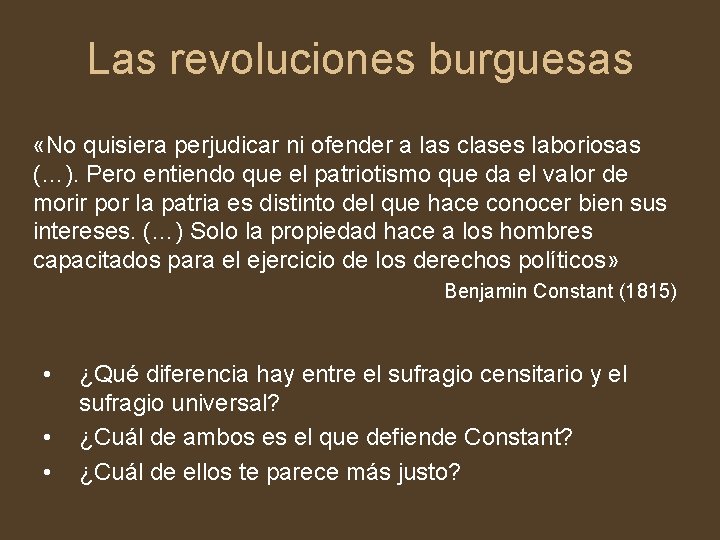 Las revoluciones burguesas

«No quisiera perjudicar ni ofender a las clases laboriosas (…). Pero entiendo que el patriotismo que da el valor de morir por la patria es distinto del que hace conocer bien sus intereses. (…) Solo la propiedad hace a los hombres capacitados para el ejercicio de los derechos políticos»

Benjamin Constant (1815)

• ¿Qué diferencia hay entre el sufragio censitario y el sufragio universal?
• ¿Cuál de ambos es el que defiende Constant?
• ¿Cuál de ellos te parece más justo?